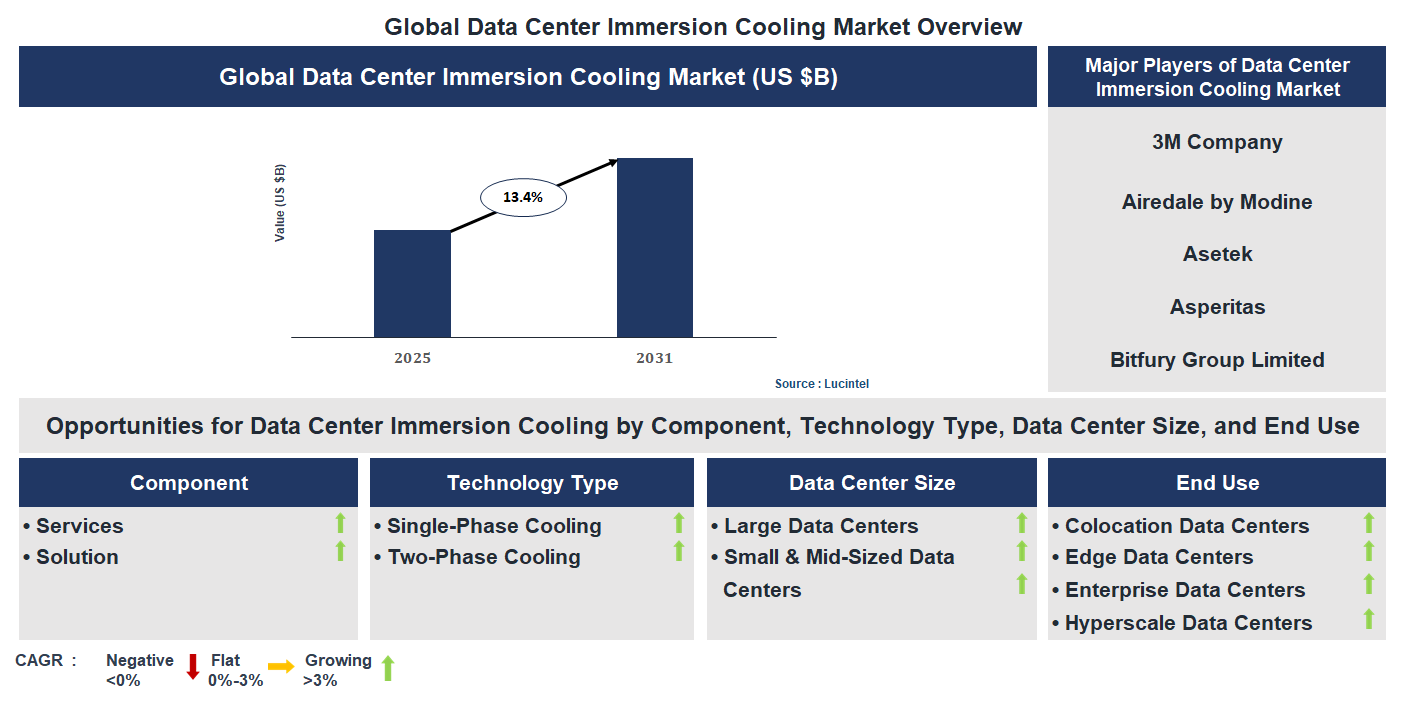 Global Data Center Immersion Cooling Market Overview

Global Data Center Immersion Cooling Market (US $B)

Value (US $B)

13.4%

2025

2031

Source : Lucintel

Major Players of Data Center Immersion Cooling Market

3M Company

Airedale by Modine

Asetek

Asperitas

Bitfury Group Limited

Opportunities for Data Center Immersion Cooling by Component, Technology Type, Data Center Size, and End Use

Component

• Services
• Solution

Technology Type

• Single-Phase Cooling
• Two-Phase Cooling

Data Center Size

• Large Data Centers
• Small & Mid-Sized Data Centers

End Use

• Colocation Data Centers
• Edge Data Centers
• Enterprise Data Centers
• Hyperscale Data Centers

CAGR : Negative <0% Flat 0%-3% Growing >3%